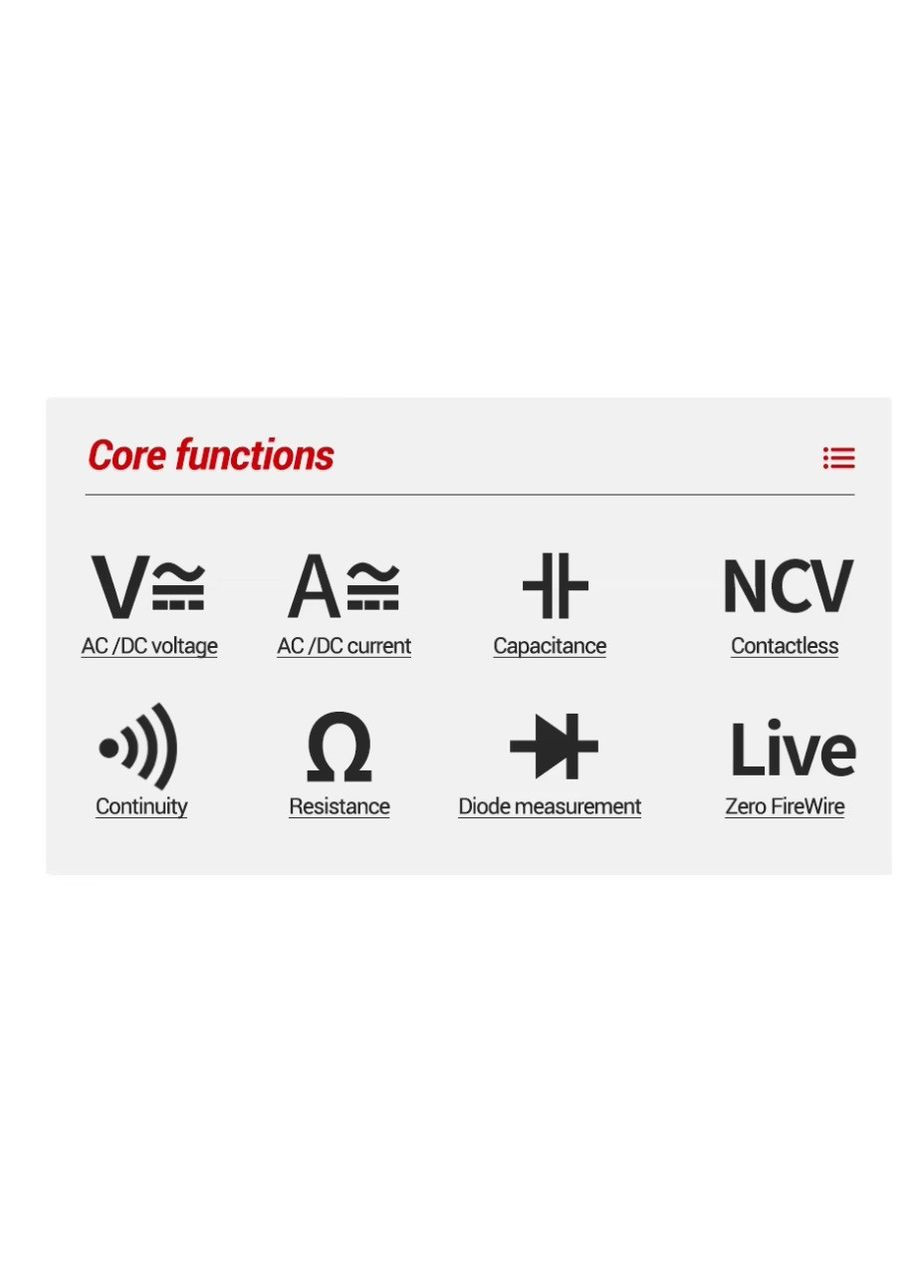 Core functions

V≅
AC /DC voltage

A≅
AC /DC current

Capacitance

NCV
Contactless

Continuity

Ω
Resistance

Diode measurement

Live
Zero FireWire